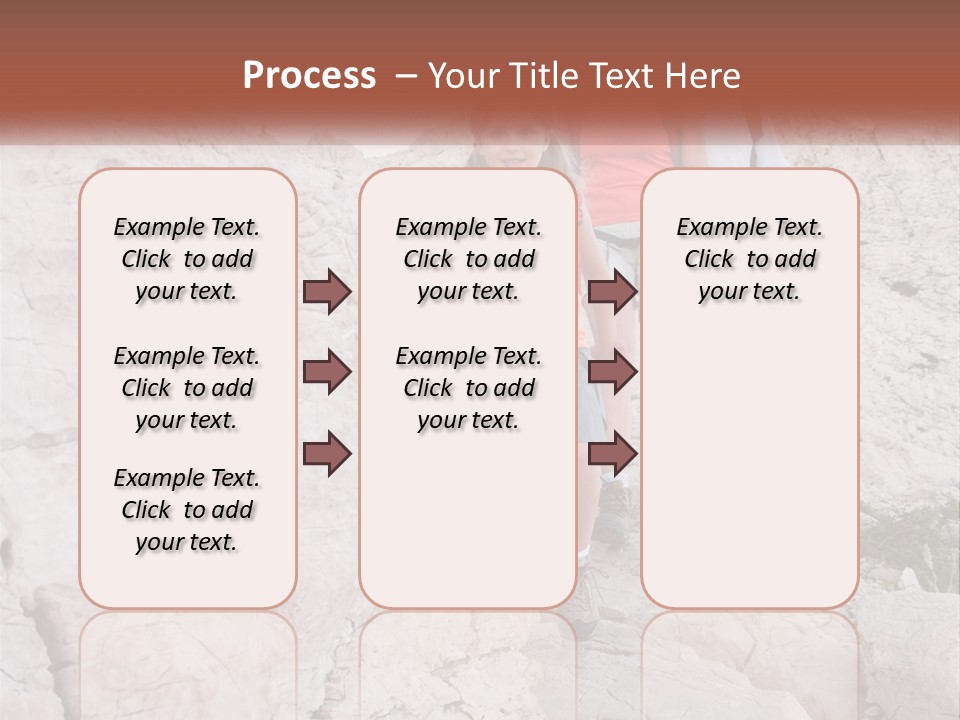 Process – Your Title Text Here

Example Text. Click to add your text.

Example Text. Click to add your text.

Example Text. Click to add your text.

Example Text. Click to add your text.

Example Text. Click to add your text.

Example Text. Click to add your text.